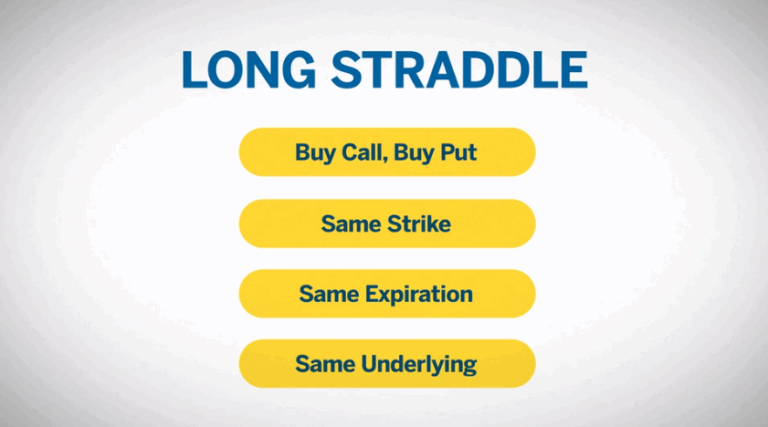 LONG STRADDLE

Buy Call, Buy Put

Same Strike

Same Expiration

Same Underlying